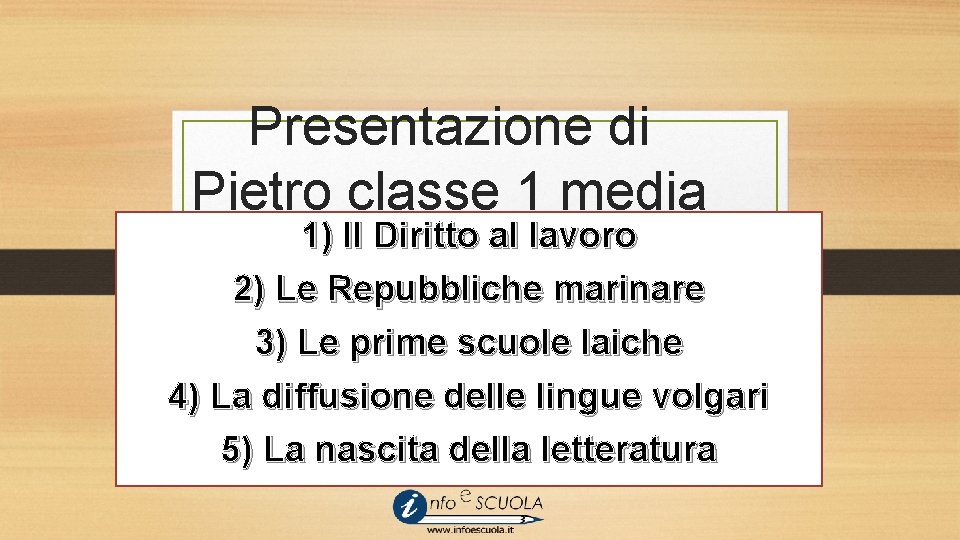 Presentazione di Pietro classe 1 media

1) Il Diritto al lavoro
2) Le Repubbliche marinare
3) Le prime scuole laiche
4) La diffusione delle lingue volgari
5) La nascita della letteratura

info e SCUOLA
www.infoescuola.it